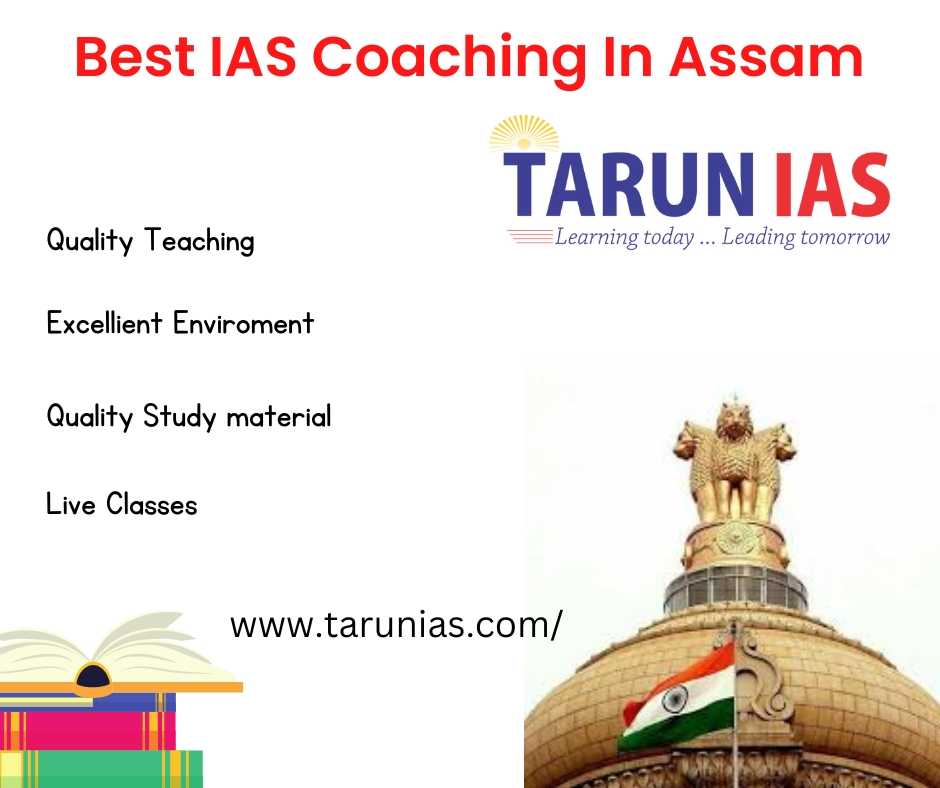 Best IAS Coaching In Assam

TARUN IAS
Learning today ... Leading tomorrow

Quality Teaching

Excellient Enviroment

Quality Study material

Live Classes

www.tarunias.com/